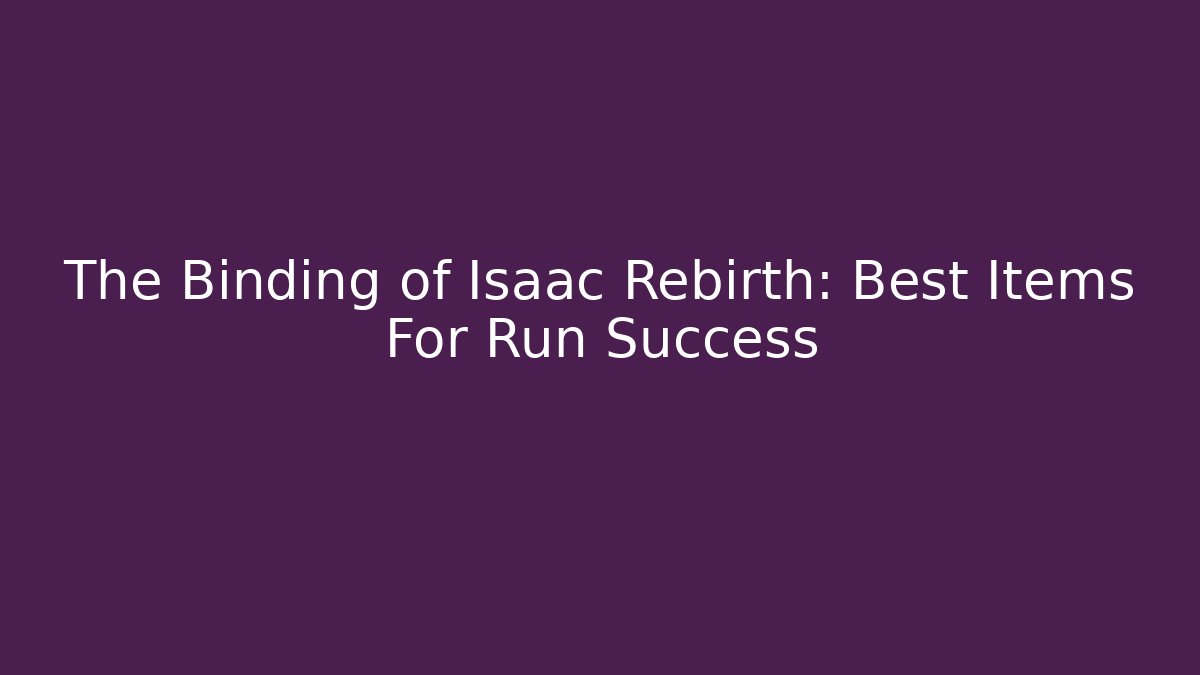 The Binding of Isaac Rebirth: Best Items For Run Success